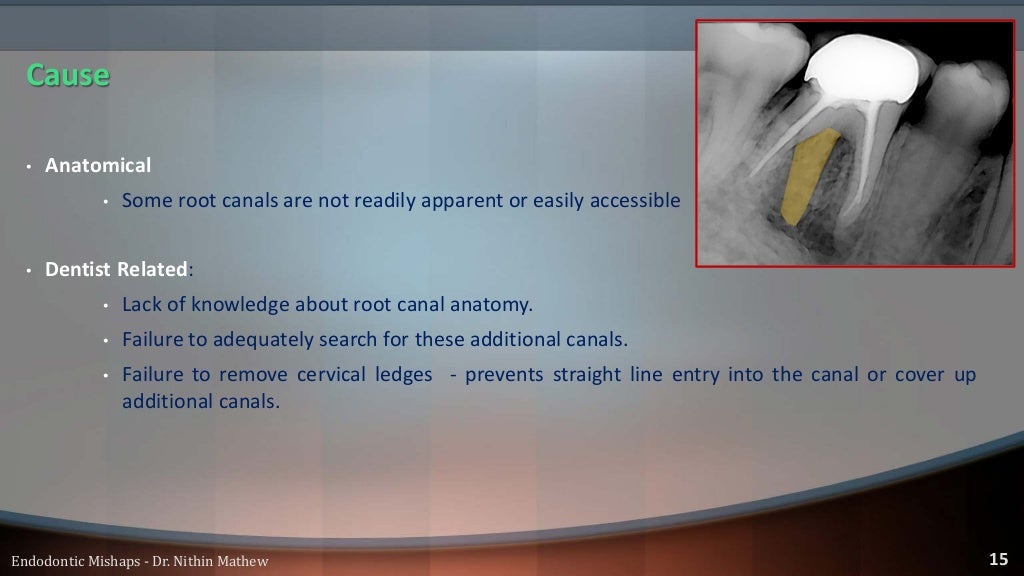 Cause

• Anatomical

• Some root canals are not readily apparent or easily accessible

• Dentist Related:

• Lack of knowledge about root canal anatomy.

• Failure to adequately search for these additional canals.

• Failure to remove cervical ledges - prevents straight line entry into the canal or cover up additional canals.

Endodontic Mishaps - Dr. Nithin Mathew

15